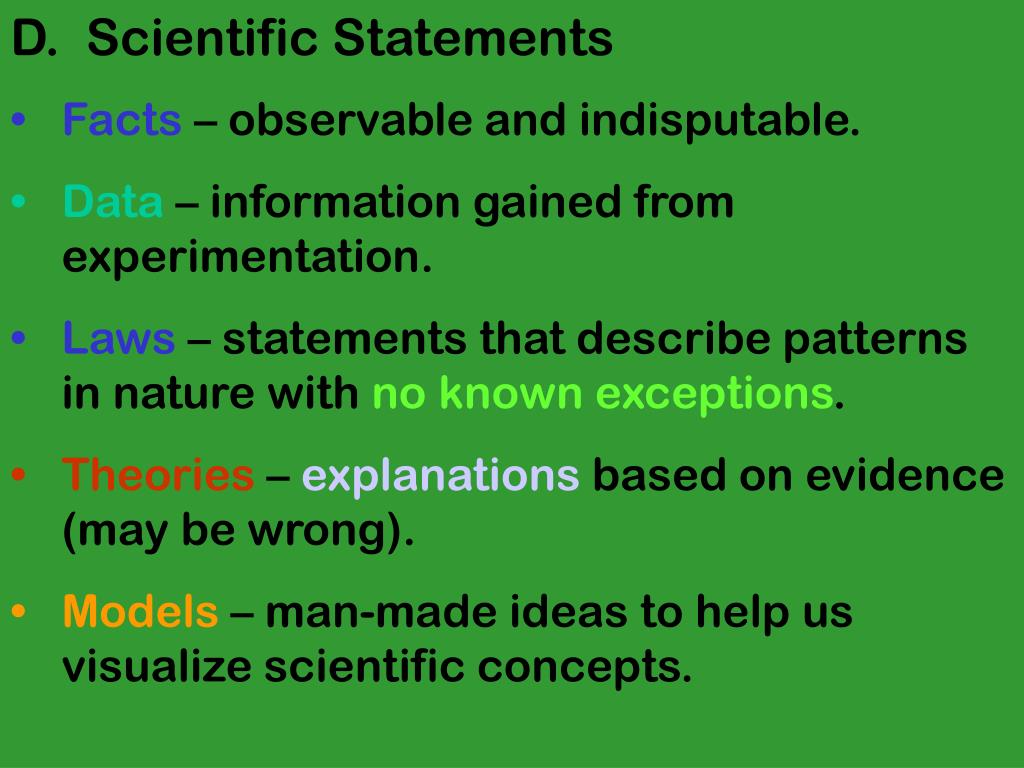 D. Scientific Statements

• Facts – observable and indisputable.

• Data – information gained from experimentation.

• Laws – statements that describe patterns in nature with no known exceptions.

• Theories – explanations based on evidence (may be wrong).

• Models – man-made ideas to help us visualize scientific concepts.